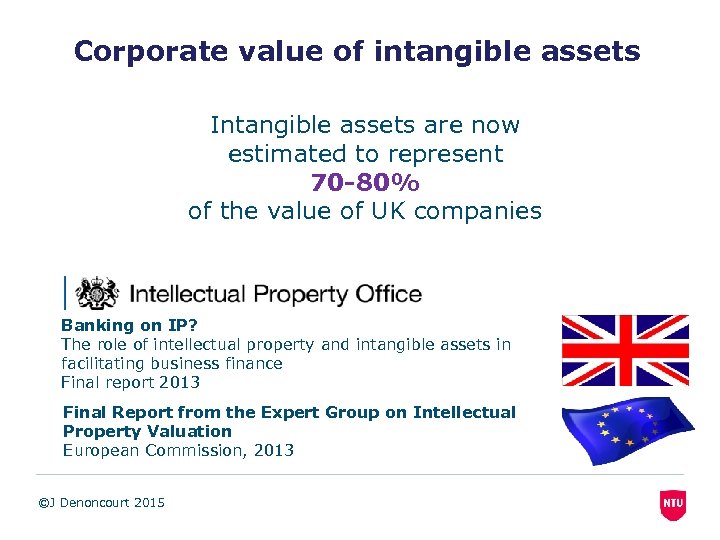 Corporate value of intangible assets

Intangible assets are now estimated to represent
70-80%
of the value of UK companies

Intellectual Property Office

Banking on IP?
The role of intellectual property and intangible assets in facilitating business finance
Final report 2013

Final Report from the Expert Group on Intellectual Property Valuation
European Commission, 2013

©J Denoncourt 2015

NTU